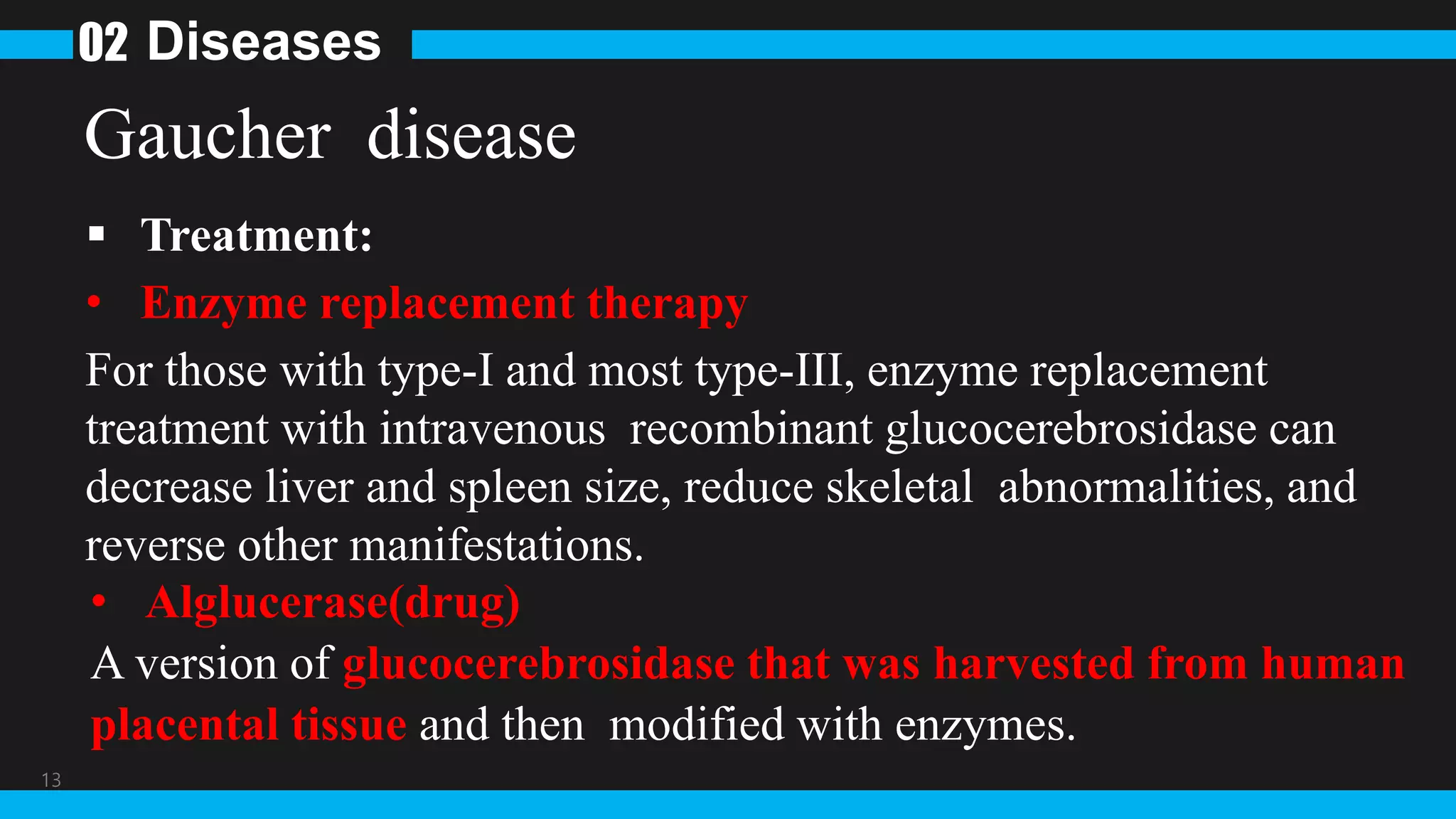 02 Diseases

Gaucher disease

▪ Treatment:

• Enzyme replacement therapy

For those with type-I and most type-III, enzyme replacement treatment with intravenous recombinant glucocerebrosidase can decrease liver and spleen size, reduce skeletal abnormalities, and reverse other manifestations.

• Alglucerase(drug)

A version of glucocerebrosidase that was harvested from human placental tissue and then modified with enzymes.

13